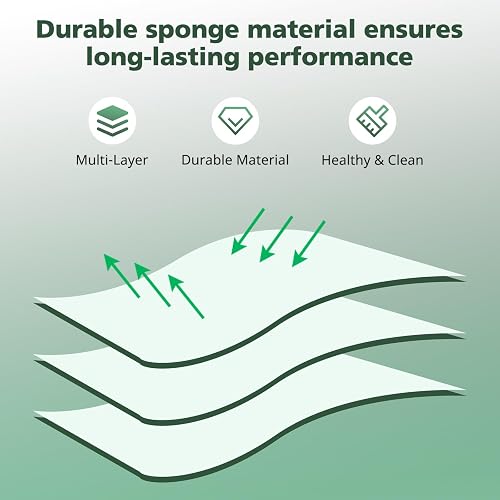 Durable sponge material ensures long-lasting performance

Multi-Layer

Durable Material

Healthy & Clean